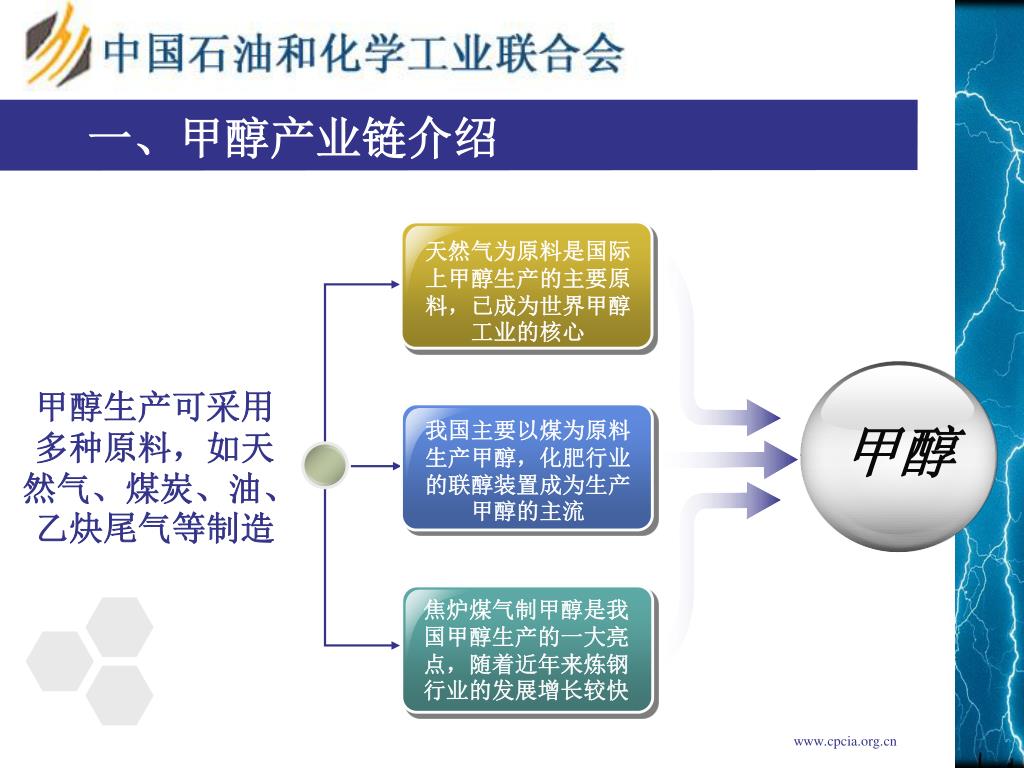 中国石油和化学工业联合会

一、甲醇产业链介绍

甲醇生产可采用多种原料，如天然气、煤炭、油、乙炔尾气等制造

天然气为原料是国际上甲醇生产的主要原料，已成为世界甲醇工业的核心

我国主要以煤为原料生产甲醇，化肥行业的联醇装置成为生产甲醇的主流

焦炉煤气制甲醇是我国甲醇生产的一大亮点，随着近年来炼钢行业的发展增长较快

甲醇

www.cpcia.org.cn